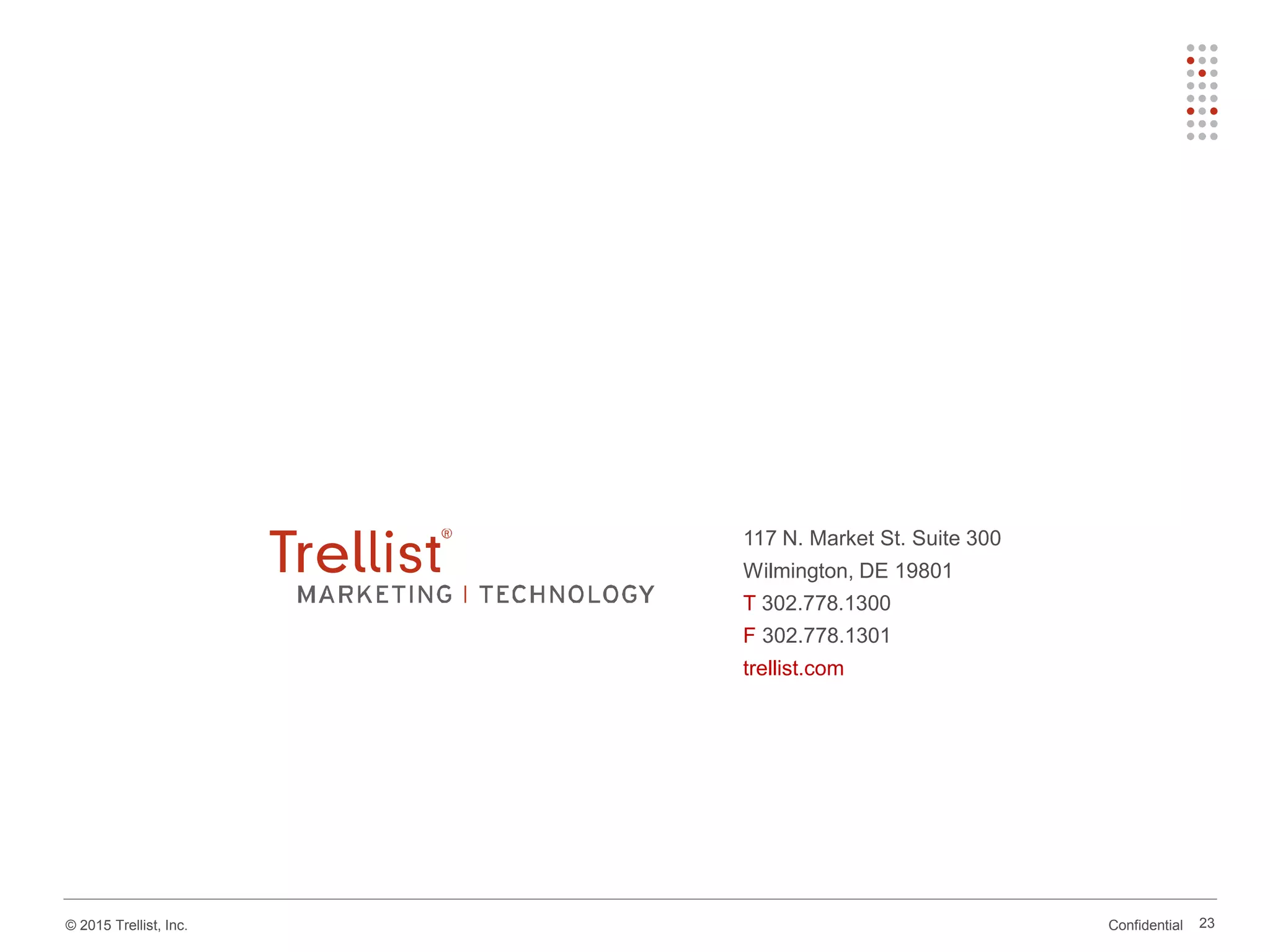 Trellist®
MARKETING | TECHNOLOGY

117 N. Market St. Suite 300
Wilmington, DE 19801
T 302.778.1300
F 302.778.1301
trellist.com

© 2015 Trellist, Inc.

Confidential 23